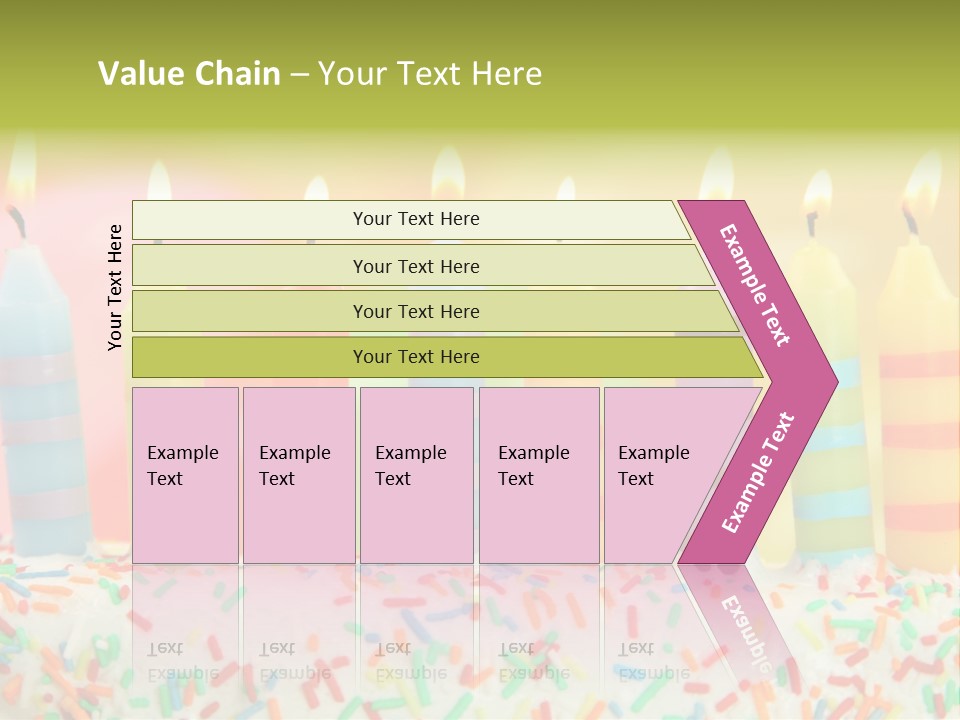 Value Chain – Your Text Here

Your Text Here

Your Text Here

Your Text Here

Your Text Here

Your Text Here

Example Text

Example Text

Example Text

Example Text

Example Text

Example Text

Example Text